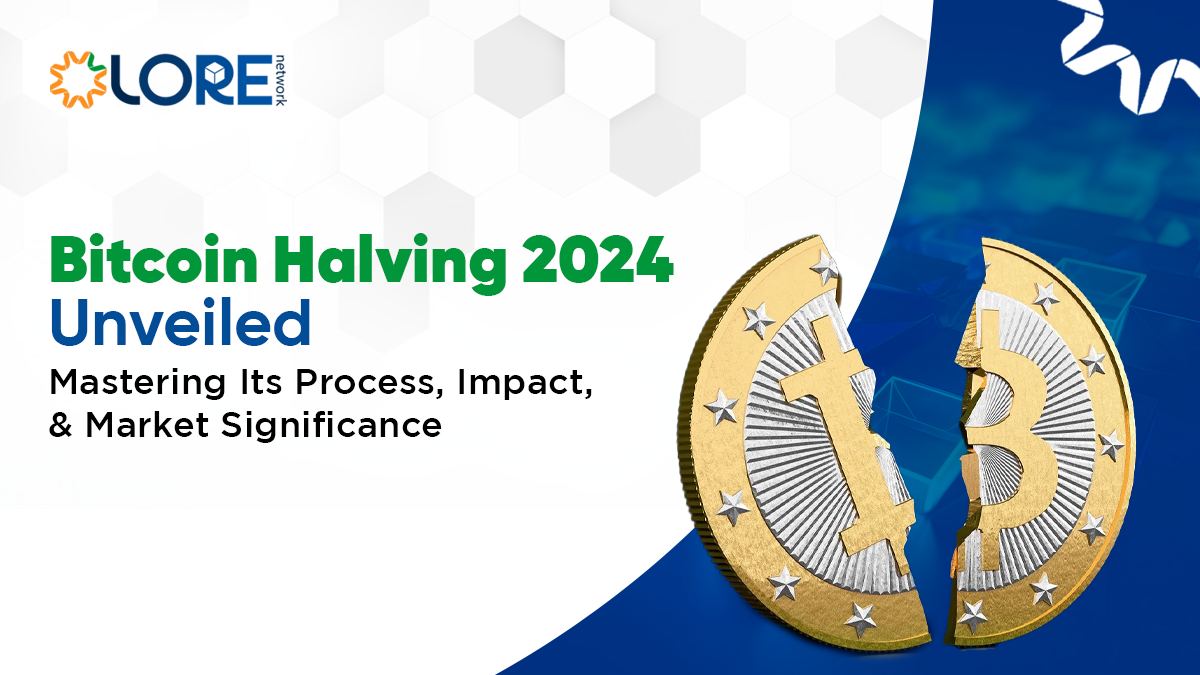 LORE network

Bitcoin Halving 2024 Unveiled

Mastering Its Process, Impact, & Market Significance